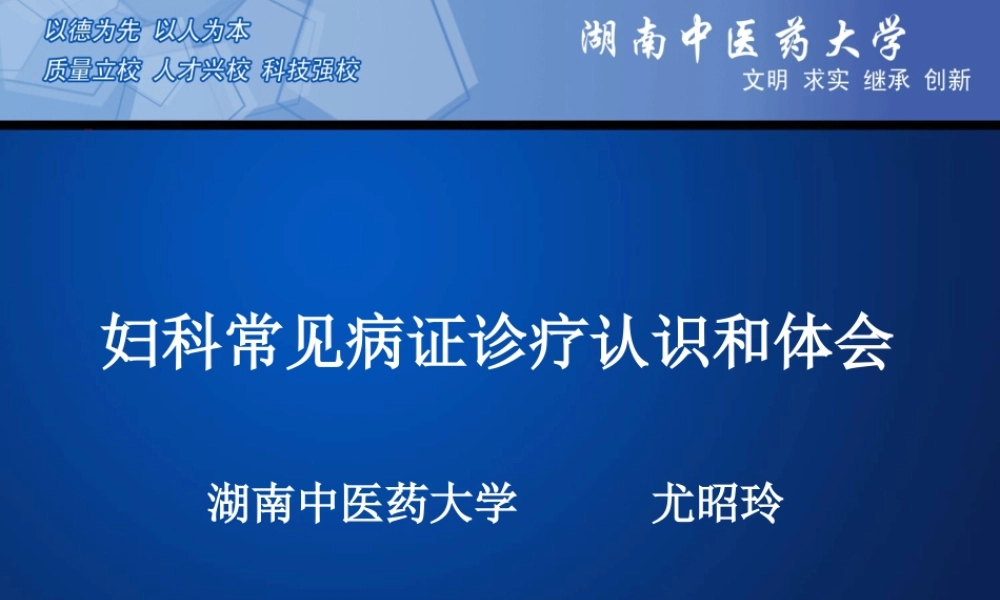 以德为先 以人为本
质量立校 人才兴校 科技强校

湖南中医药大学
文明 求实 继承 创新

妇科常见病证诊疗认识和体会

湖南中医药大学 尤昭玲